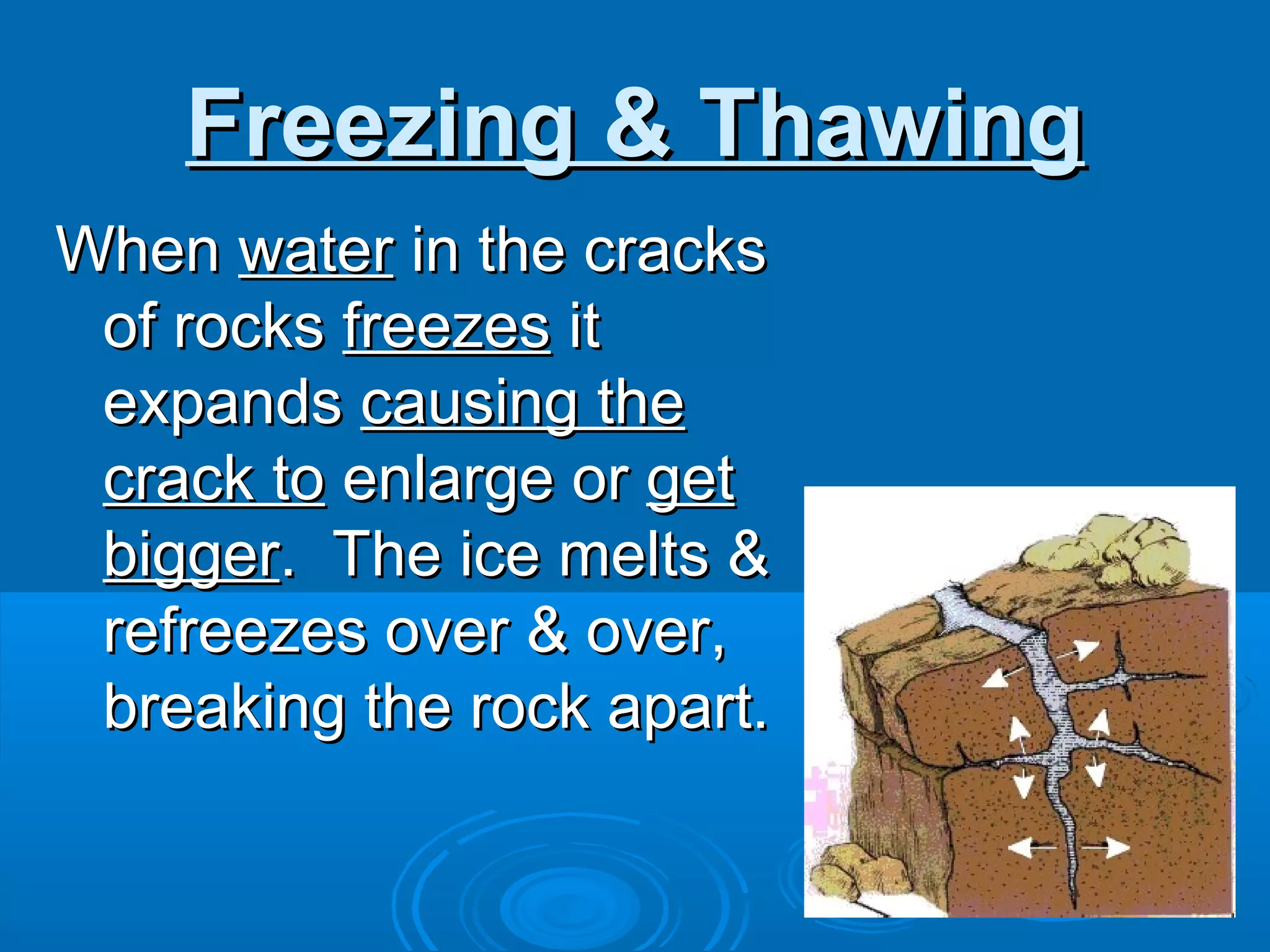 Freezing & Thawing

When water in the cracks of rocks freezes it expands causing the crack to enlarge or get bigger. The ice melts & refreezes over & over, breaking the rock apart.